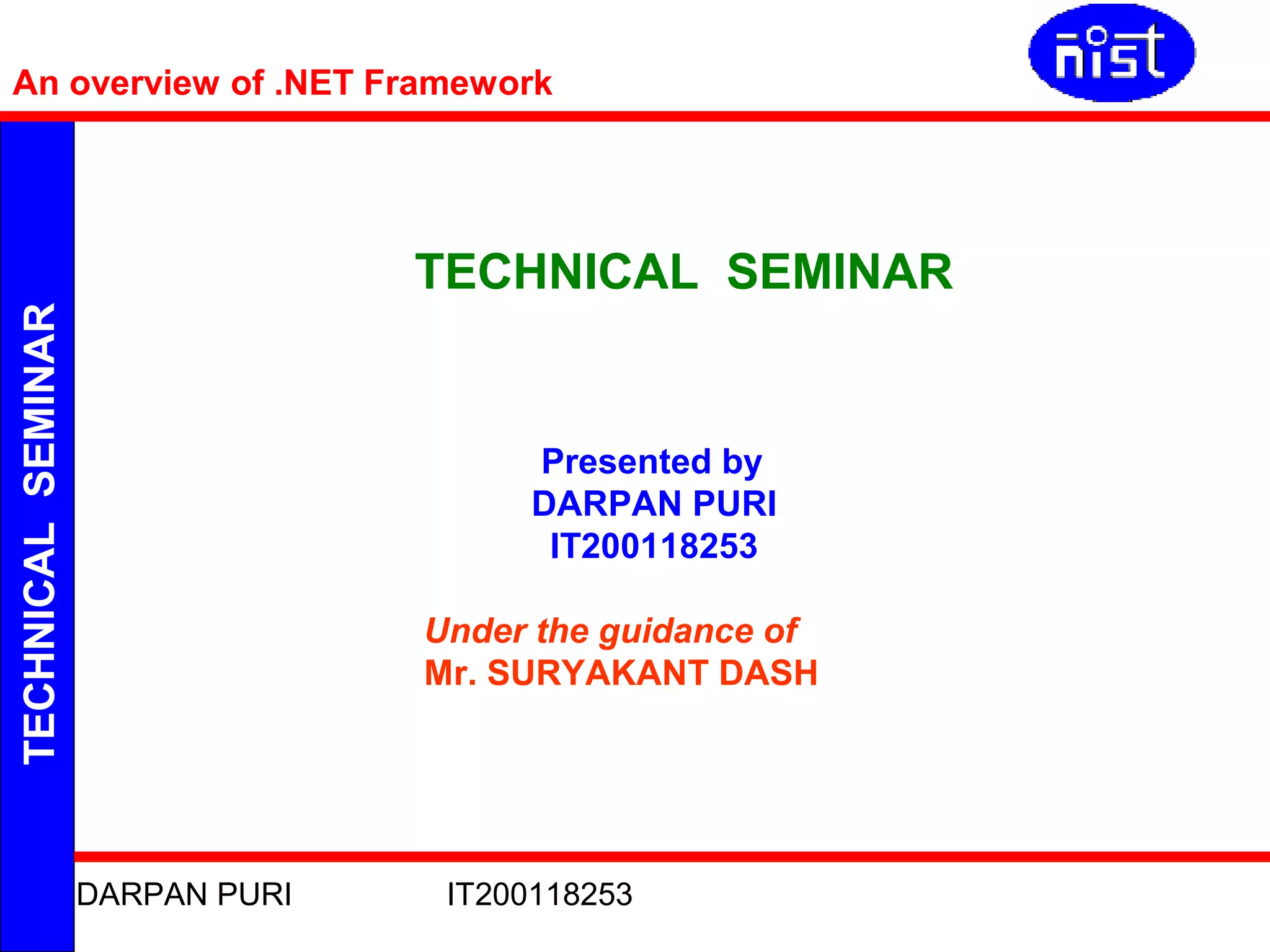 An overview of .NET Framework

nist

TECHNICAL SEMINAR

TECHNICAL SEMINAR

Presented by
DARPAN PURI
IT200118253

Under the guidance of
Mr. SURYAKANT DASH

DARPAN PURI IT200118253